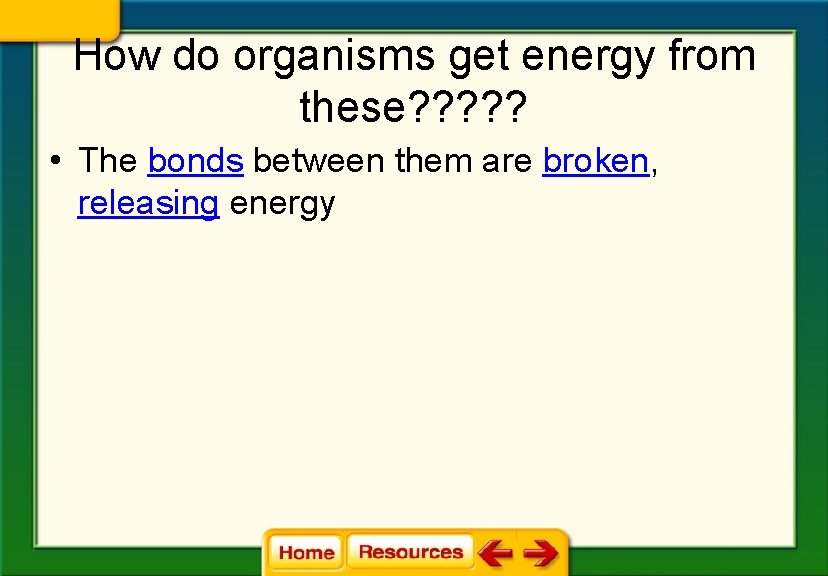 How do organisms get energy from these?????

• The bonds between them are broken, releasing energy

Home Resources